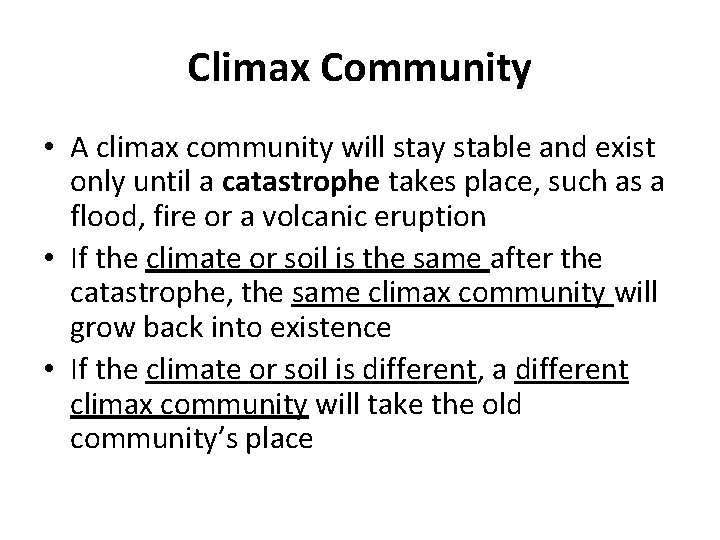 Climax Community

• A climax community will stay stable and exist only until a catastrophe takes place, such as a flood, fire or a volcanic eruption
• If the climate or soil is the same after the catastrophe, the same climax community will grow back into existence
• If the climate or soil is different, a different climax community will take the old community's place